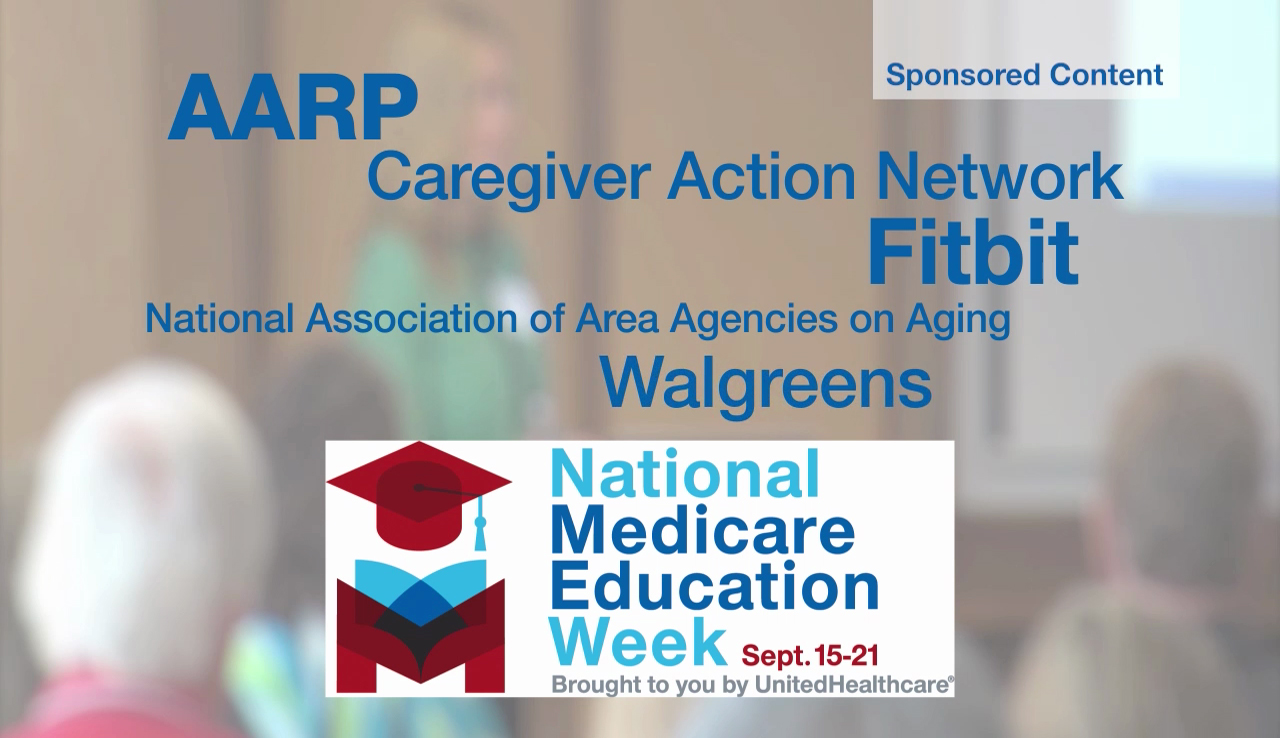 Sponsored Content

AARP

Caregiver Action Network

Fitbit

National Association of Area Agencies on Aging

Walgreens

National Medicare Education Week Sept. 15-21

Brought to you by UnitedHealthcare®